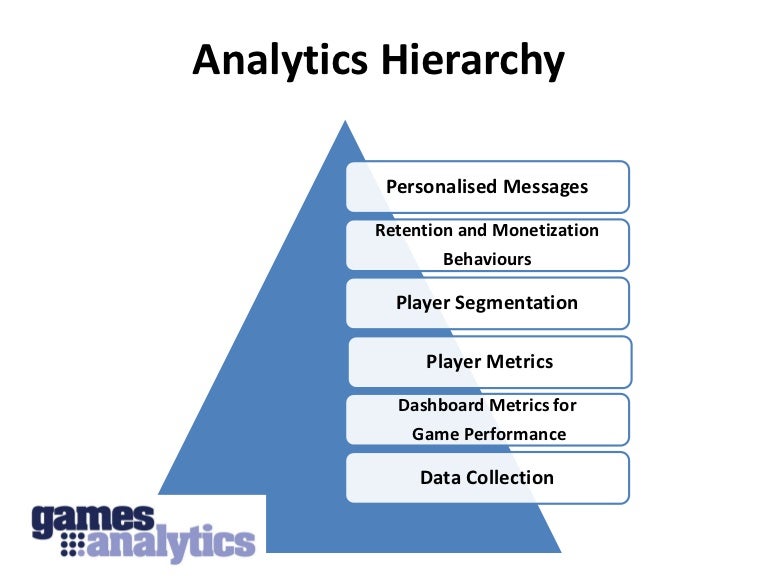 Analytics Hierarchy

Personalised Messages

Retention and Monetization Behaviours

Player Segmentation

Player Metrics

Dashboard Metrics for Game Performance

Data Collection

games analytics